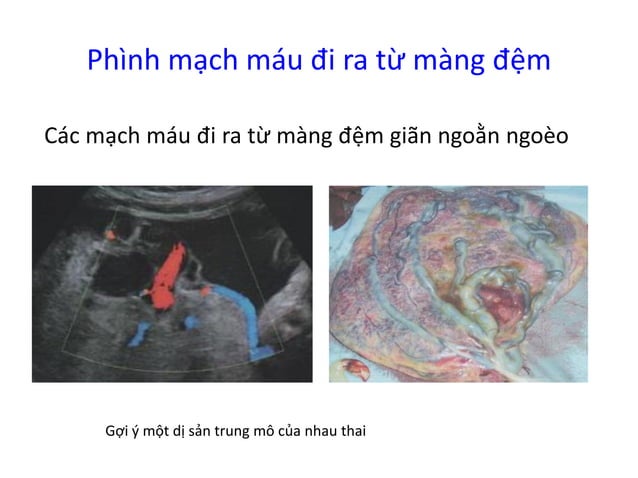 Phình mạch máu đi ra từ màng đệm

Các mạch máu đi ra từ màng đệm giãn ngoằn ngoèo

Gợi ý một dị sản trung mô của nhau thai